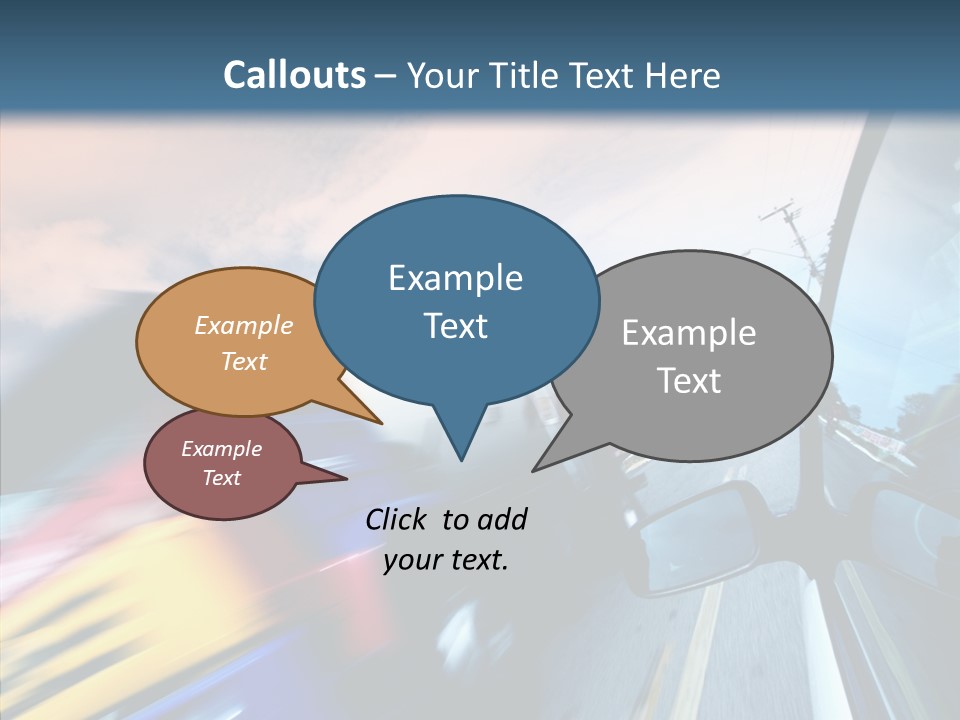 Callouts – Your Title Text Here

Example Text

Example Text

Example Text

Example Text

Click to add your text.